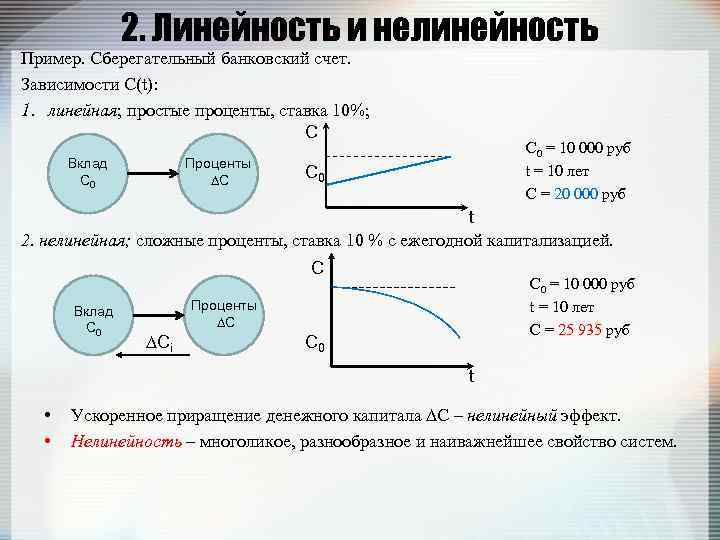 2. Линейность и нелинейность

Пример. Сберегательный банковский счет.

Зависимости C(t):

1. линейная; простые проценты, ставка 10%;

Вклад $C_0$

Проценты $\Delta C$

C

$C_0$

t

$C_0$ = 10 000 руб
t = 10 лет
C = 20 000 руб

2. нелинейная; сложные проценты, ставка 10 % с ежегодной капитализацией.

Вклад $C_0$

Проценты $\Delta C$

$\Delta C_i$

C

$C_0$

t

$C_0$ = 10 000 руб
t = 10 лет
C = 25 935 руб

• Ускоренное приращение денежного капитала $\Delta C$ – нелинейный эффект.

• Нелинейность – многоликое, разнообразное и наиважнейшее свойство систем.